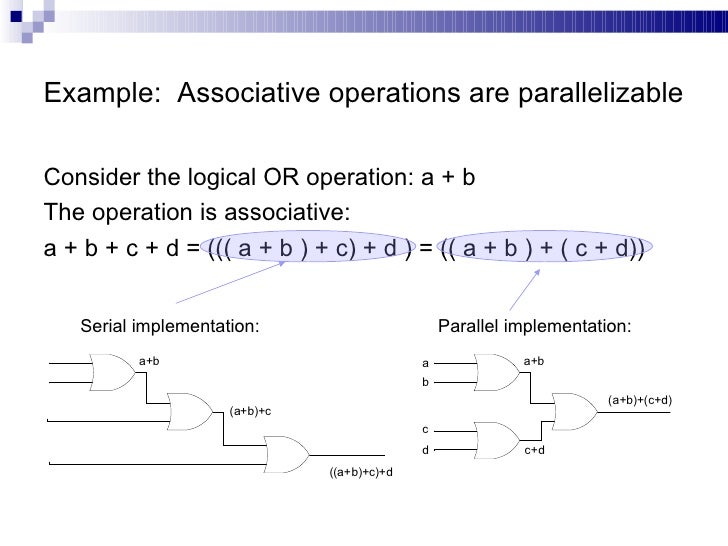 Example: Associative operations are parallelizable

Consider the logical OR operation: a + b
The operation is associative:
a + b + c + d = ((( a + b ) + c) + d ) = (( a + b ) + ( c + d))

Serial implementation:

a+b
(a+b)+c
((a+b)+c)+d

Parallel implementation:

a
b
c
d
a+b
c+d
(a+b)+(c+d)